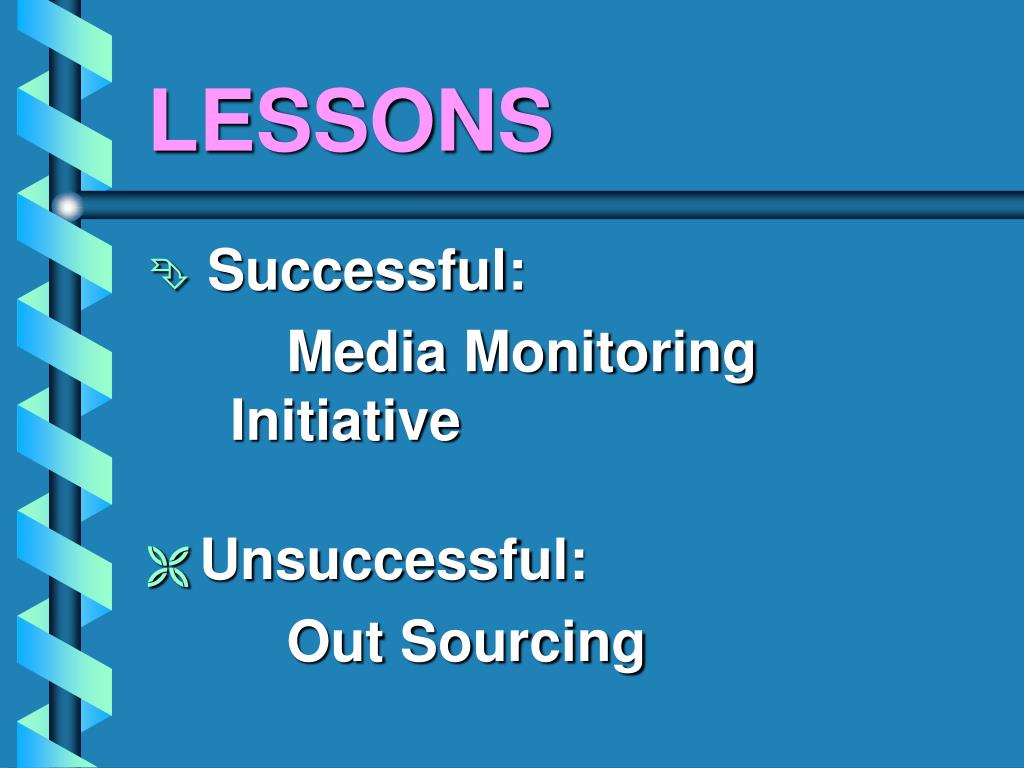 LESSONS

Successful:
Media Monitoring Initiative

Unsuccessful:
Out Sourcing